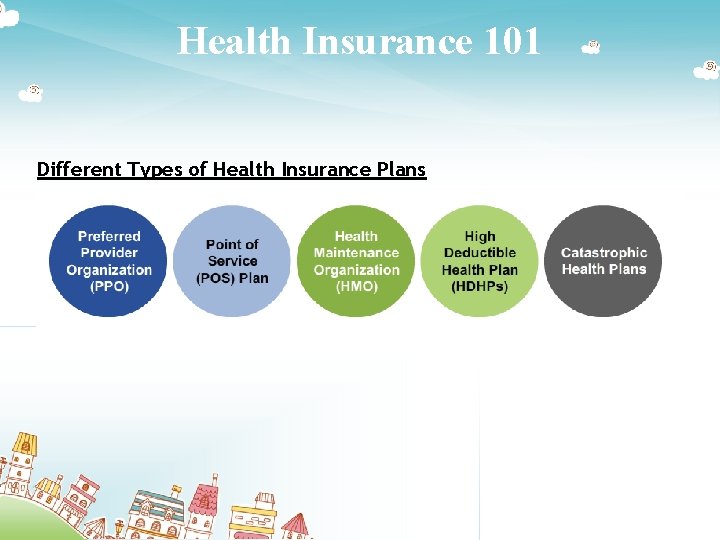 Health Insurance 101

Different Types of Health Insurance Plans

Preferred Provider Organization (PPO)

Point of Service (POS) Plan

Health Maintenance Organization (HMO)

High Deductible Health Plan (HDHPs)

Catastrophic Health Plans